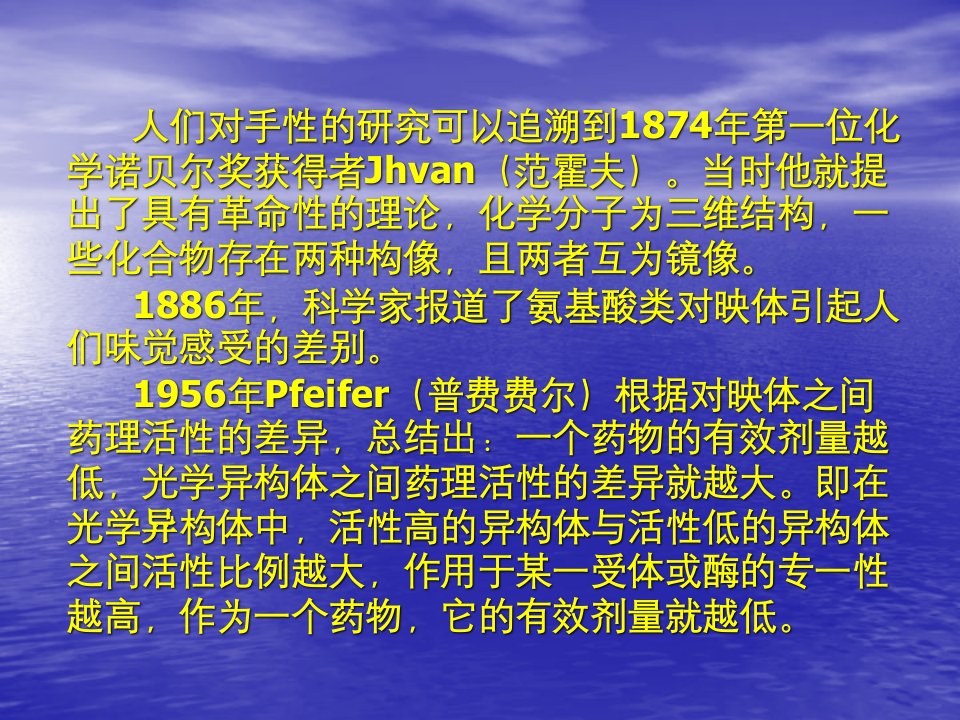 人们对手性的研究可以追溯到1874年第一位化学诺贝尔奖获得者Jhvan（范霍夫）。当时他就提出了具有革命性的理论，化学分子为三维结构，一些化合物存在两种构像，且两者互为镜像。

1886年，科学家报道了氨基酸类对映体引起人们味觉感受的差别。

1956年Pfeifer（普费费尔）根据对映体之间药理活性的差异，总结出：一个药物的有效剂量越低，光学异构体之间药理活性的差异就越大。即在光学异构体中，活性高的异构体与活性低的异构体之间活性比例越大，作用于某一受体或酶的专一性越高，作为一个药物，它的有效剂量就越低。